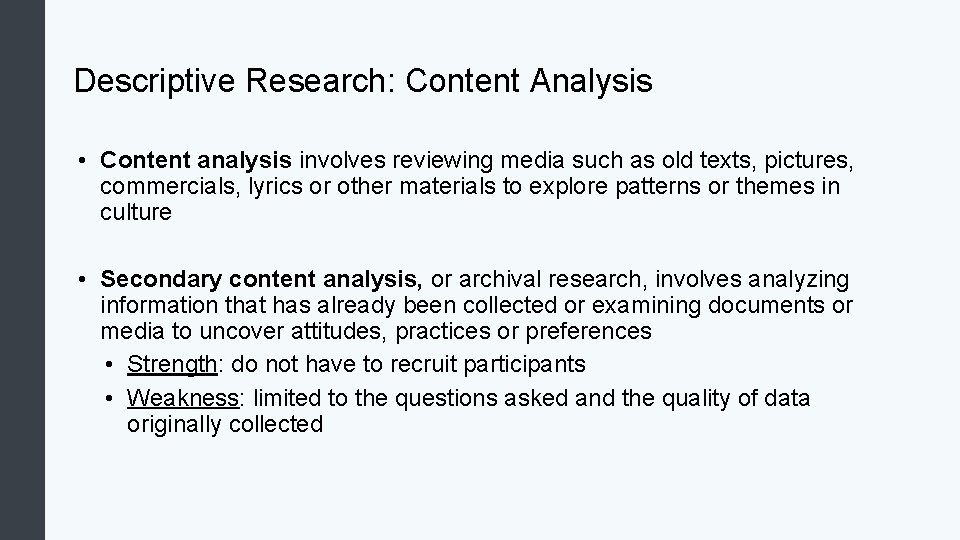 Descriptive Research: Content Analysis

• Content analysis involves reviewing media such as old texts, pictures, commercials, lyrics or other materials to explore patterns or themes in culture

• Secondary content analysis, or archival research, involves analyzing information that has already been collected or examining documents or media to uncover attitudes, practices or preferences
 • Strength: do not have to recruit participants
 • Weakness: limited to the questions asked and the quality of data originally collected